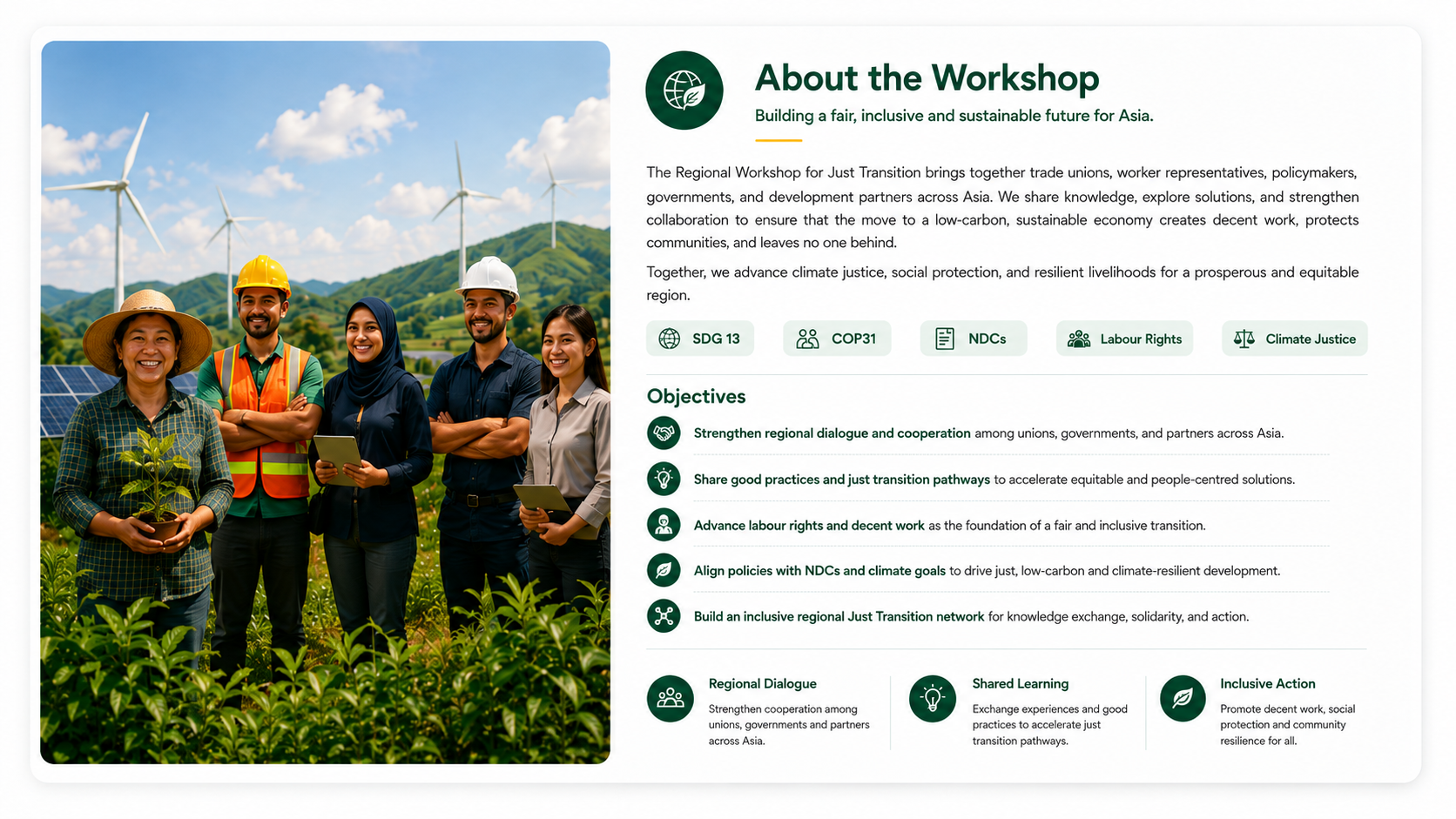 About the Workshop

Building a fair, inclusive and sustainable future for Asia.

The Regional Workshop for Just Transition brings together trade unions, worker representatives, policymakers, governments, and development partners across Asia. We share knowledge, explore solutions, and strengthen collaboration to ensure that the move to a low-carbon, sustainable economy creates decent work, protects communities, and leaves no one behind.

Together, we advance climate justice, social protection, and resilient livelihoods for a prosperous and equitable region.

SDG 13 COP31 NDCs Labour Rights Climate Justice

Objectives

Strengthen regional dialogue and cooperation among unions, governments, and partners across Asia.

Share good practices and just transition pathways to accelerate equitable and people-centred solutions.

Advance labour rights and decent work as the foundation of a fair and inclusive transition.

Align policies with NDCs and climate goals to drive just, low-carbon and climate-resilient development.

Build an inclusive regional Just Transition network for knowledge exchange, solidarity, and action.

Regional Dialogue
Strengthen cooperation among unions, governments and partners across Asia.

Shared Learning
Exchange experiences and good practices to accelerate just transition pathways.

Inclusive Action
Promote decent work, social protection and community resilience for all.